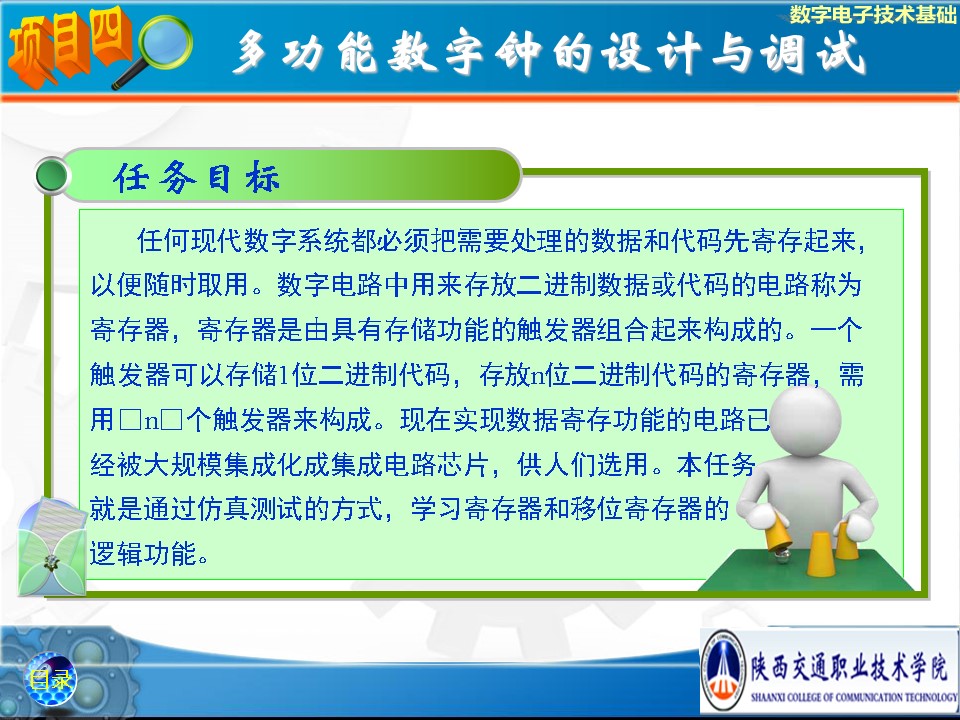 数字电子技术基础

项目四 多功能数字钟的设计与调试

任务目标

任何现代数字系统都必须把需要处理的数据和代码先寄存起来，以便随时取用。数字电路中用来存放二进制数据或代码的电路称为寄存器，寄存器是由具有存储功能的触发器组合起来构成的。一个触发器可以存储1位二进制代码，存放n位二进制代码的寄存器，需用□n□个触发器来构成。现在实现数据寄存功能的电路已经被大规模集成化成集成电路芯片，供人们选用。本任务就是通过仿真测试的方式，学习寄存器和移位寄存器的逻辑功能。

目录

陕西交通职业技术学院
SHAANXI COLLEGE OF COMMUNICATION TECHNOLOGY